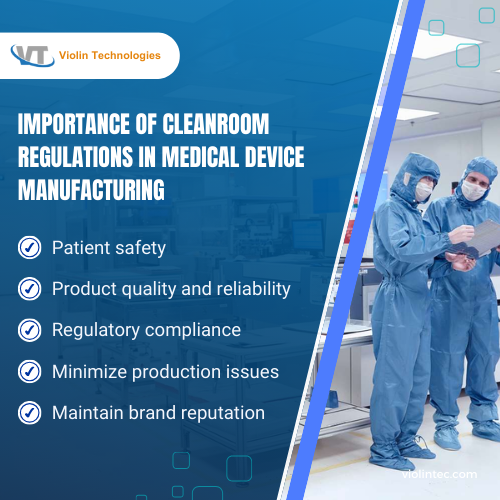 VT Violin Technologies

IMPORTANCE OF CLEANROOM REGULATIONS IN MEDICAL DEVICE MANUFACTURING

Patient safety

Product quality and reliability

Regulatory compliance

Minimize production issues

Maintain brand reputation

violintec.com